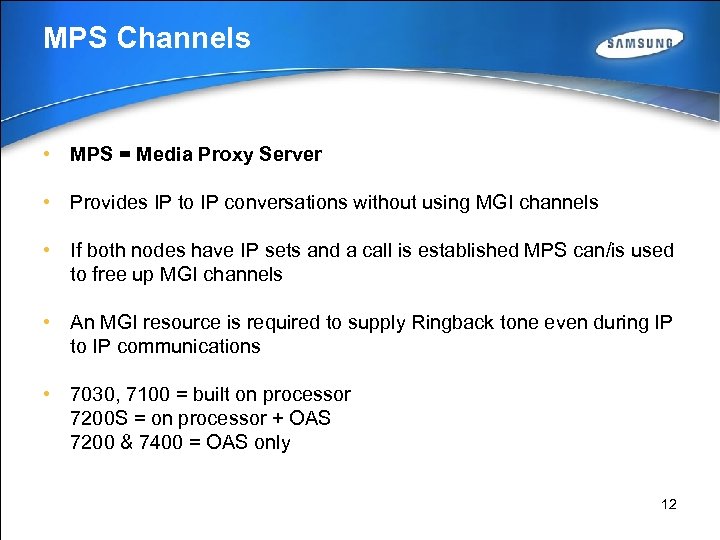 MPS Channels

SAMSUNG

• MPS = Media Proxy Server

• Provides IP to IP conversations without using MGI channels

• If both nodes have IP sets and a call is established MPS can/is used to free up MGI channels

• An MGI resource is required to supply Ringback tone even during IP to IP communications

• 7030, 7100 = built on processor
7200S = on processor + OAS
7200 & 7400 = OAS only

12